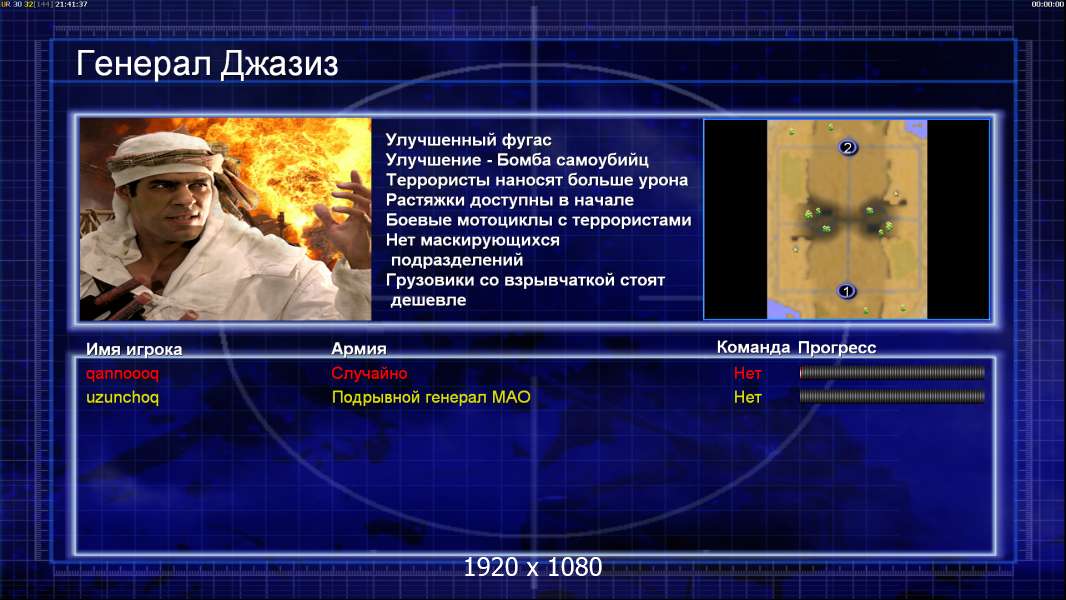 UR 30 32 [144] 21:41:37

00:00:00

Генерал Джазиз

Улучшенный фугас
Улучшение - Бомба самоубийц
Террористы наносят больше урона
Растяжки доступны в начале
Боевые мотоциклы с террористами
Нет маскирующихся подразделений
Грузовики со взрывчаткой стоят дешевле

2

1

| Имя игрока | Армия | Команда | Прогресс |
|---|---|---|---|
| qannoooq | Случайно | Нет | |
| uzunchoq | Подрывной генерал МАО | Нет | |

1920 x 1080